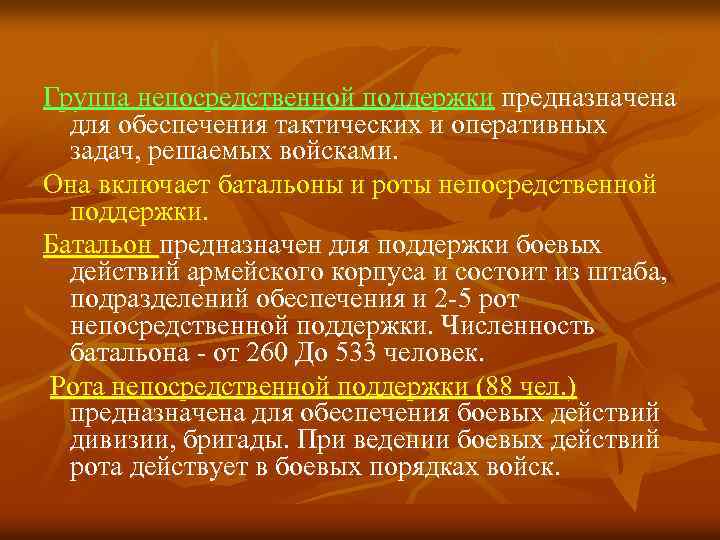 Группа непосредственной поддержки предназначена для обеспечения тактических и оперативных задач, решаемых войсками.

Она включает батальоны и роты непосредственной поддержки.

Батальон предназначен для поддержки боевых действий армейского корпуса и состоит из штаба, подразделений обеспечения и 2-5 рот непосредственной поддержки. Численность батальона - от 260 До 533 человек.

Рота непосредственной поддержки (88 чел.) предназначена для обеспечения боевых действий дивизии, бригады. При ведении боевых действий рота действует в боевых порядках войск.